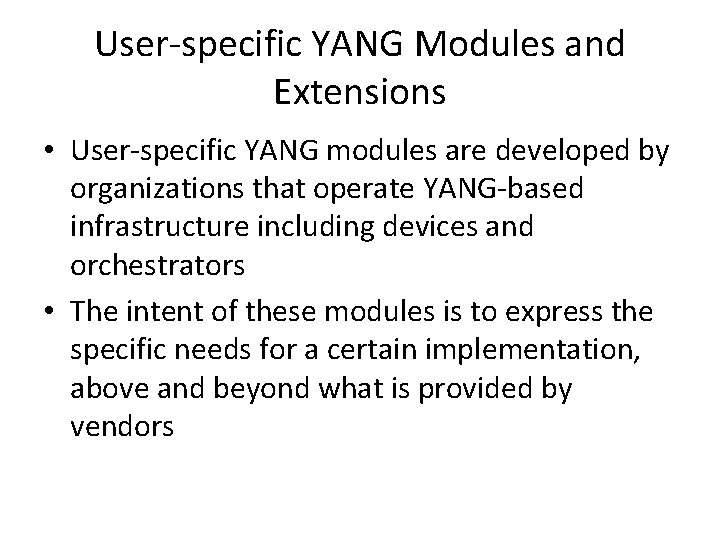 User-specific YANG Modules and Extensions

• User-specific YANG modules are developed by organizations that operate YANG-based infrastructure including devices and orchestrators

• The intent of these modules is to express the specific needs for a certain implementation, above and beyond what is provided by vendors